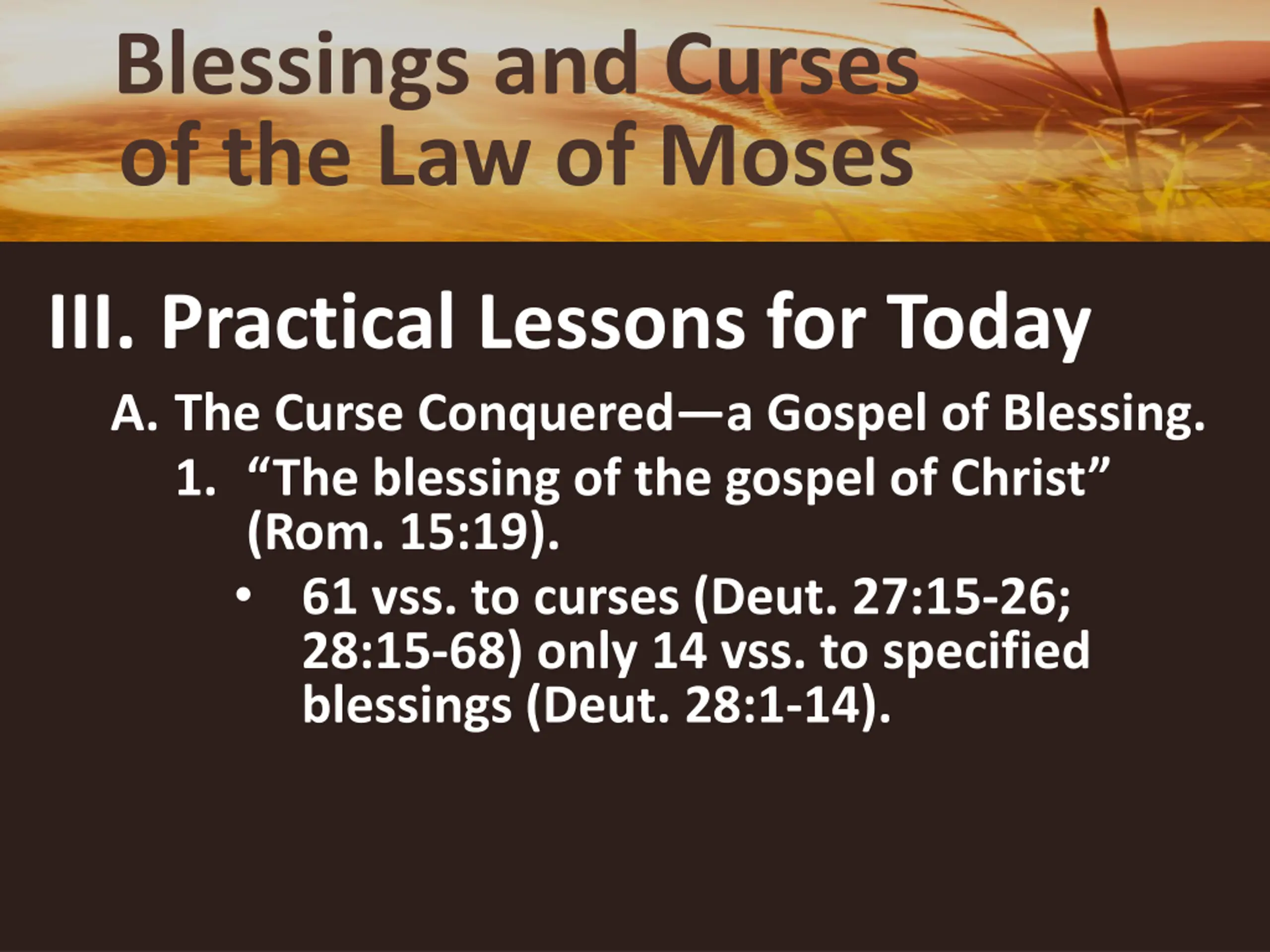 Blessings and Curses of the Law of Moses

III. Practical Lessons for Today

A. The Curse Conquered—a Gospel of Blessing.

1. “The blessing of the gospel of Christ” (Rom. 15:19).

• 61 vss. to curses (Deut. 27:15-26; 28:15-68) only 14 vss. to specified blessings (Deut. 28:1-14).